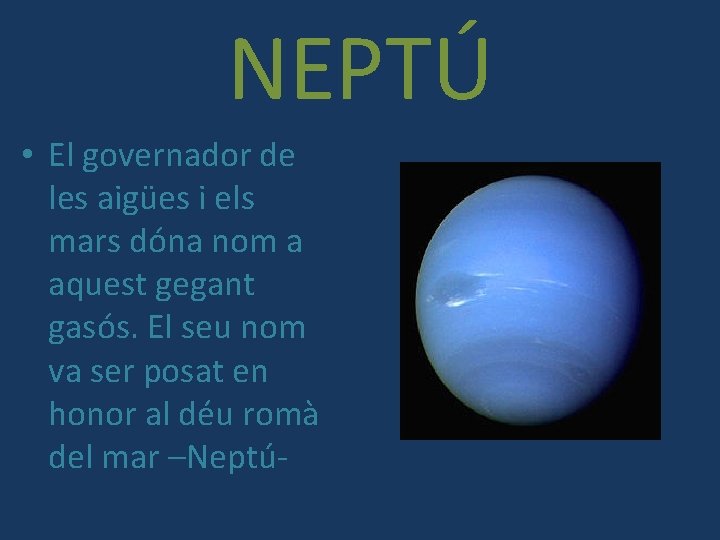 NEPTÚ

• El governador de les aigües i els mars dóna nom a aquest gegant gasós. El seu nom va ser posat en honor al déu romà del mar –Neptú-